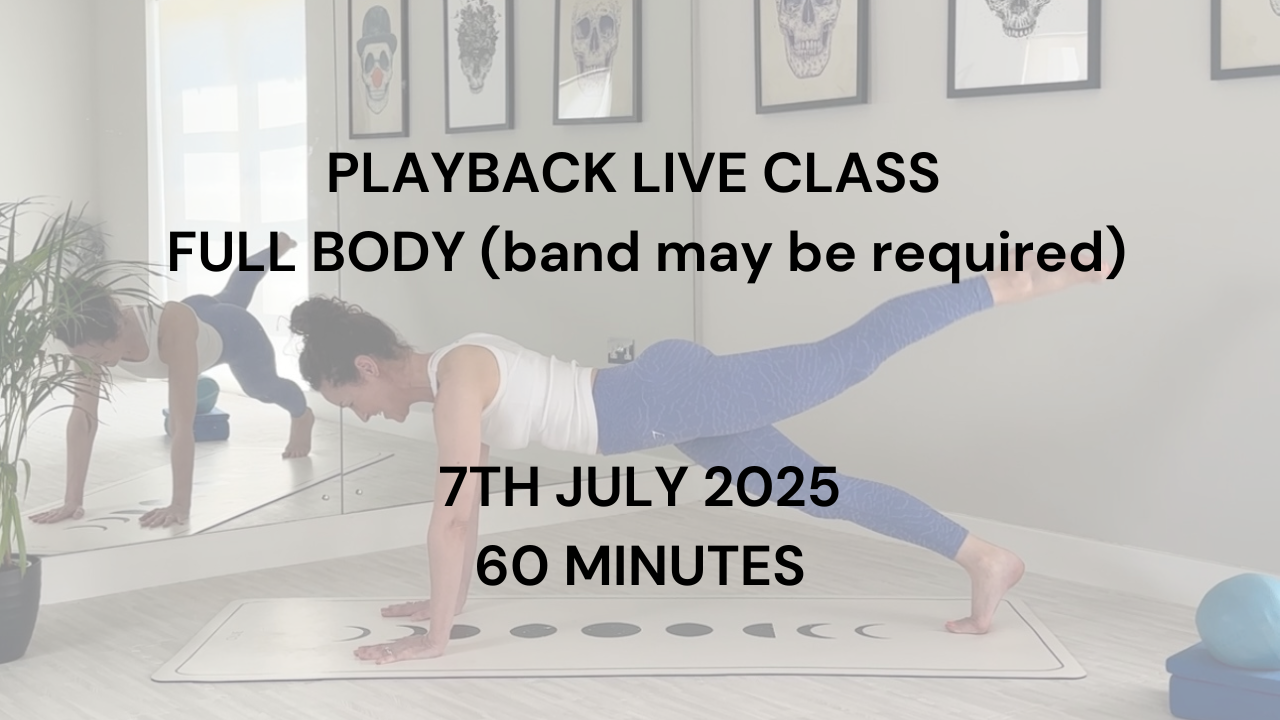 PLAYBACK LIVE CLASS
FULL BODY (band may be required)

7TH JULY 2025
60 MINUTES